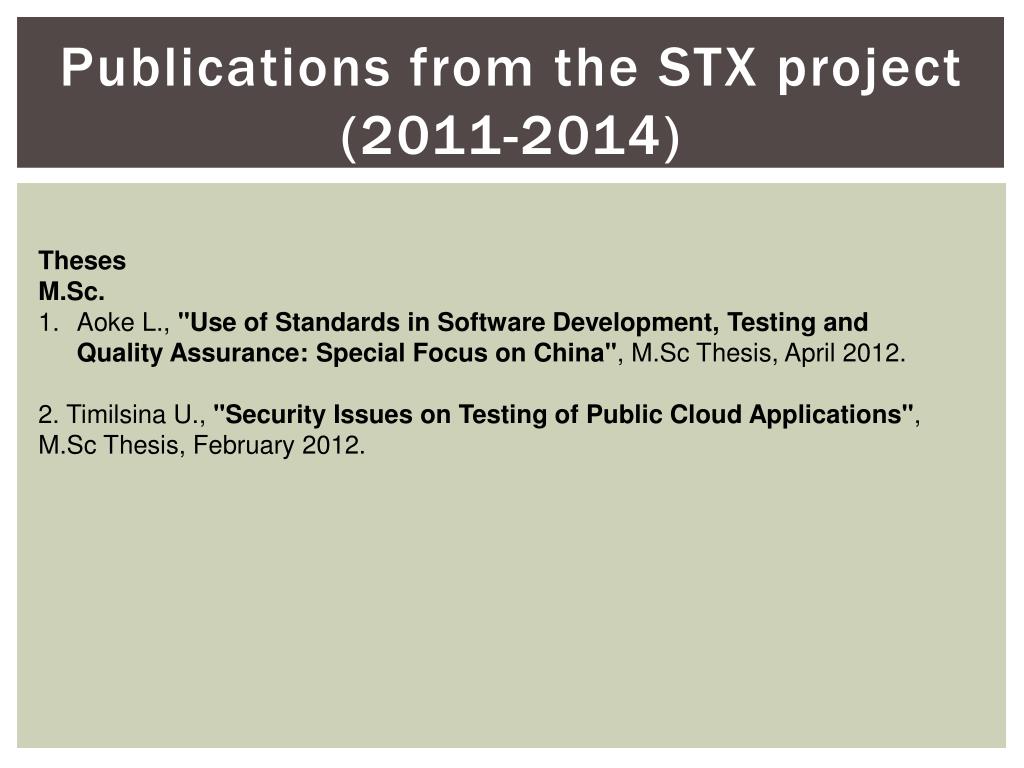 Publications from the STX project (2011-2014)

Theses
M.Sc.
1. Aoke L., "Use of Standards in Software Development, Testing and Quality Assurance: Special Focus on China", M.Sc Thesis, April 2012.

2. Timilsina U., "Security Issues on Testing of Public Cloud Applications", M.Sc Thesis, February 2012.